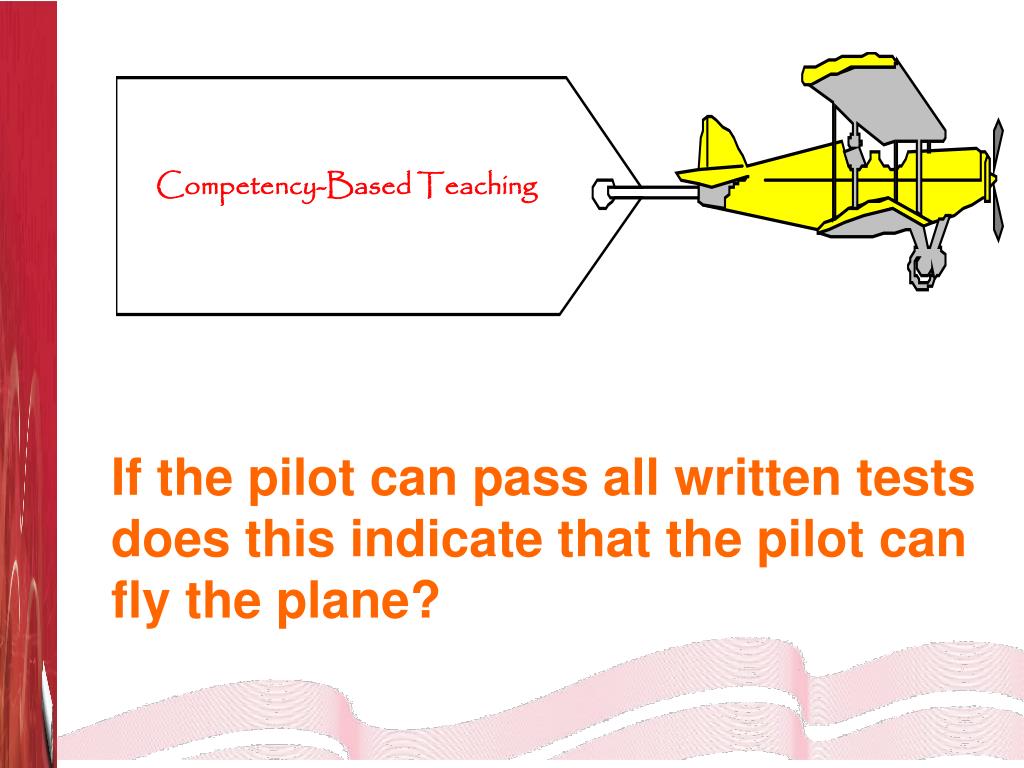 Competency-Based Teaching

If the pilot can pass all written tests does this indicate that the pilot can fly the plane?